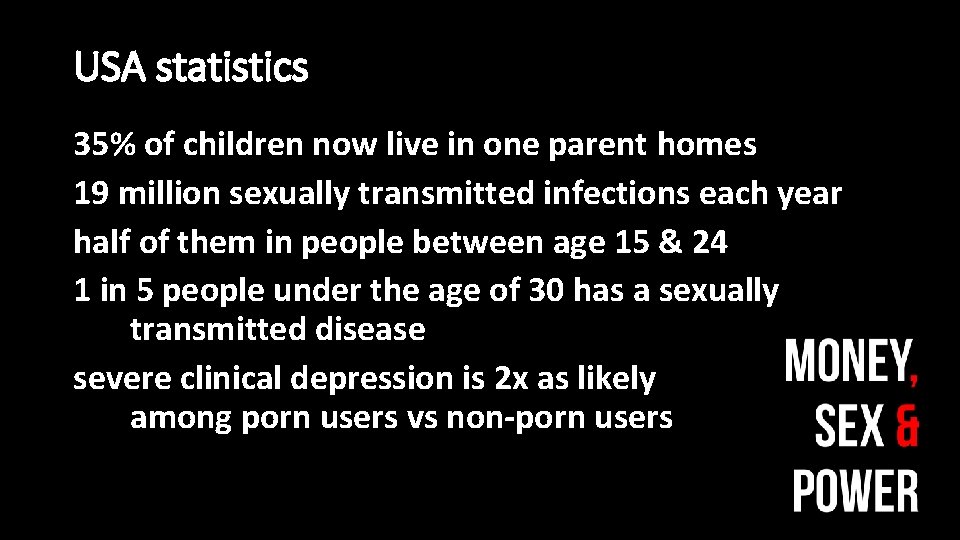 USA statistics

35% of children now live in one parent homes

19 million sexually transmitted infections each year

half of them in people between age 15 & 24

1 in 5 people under the age of 30 has a sexually transmitted disease

severe clinical depression is 2x as likely among porn users vs non-porn users

MONEY, SEX & POWER